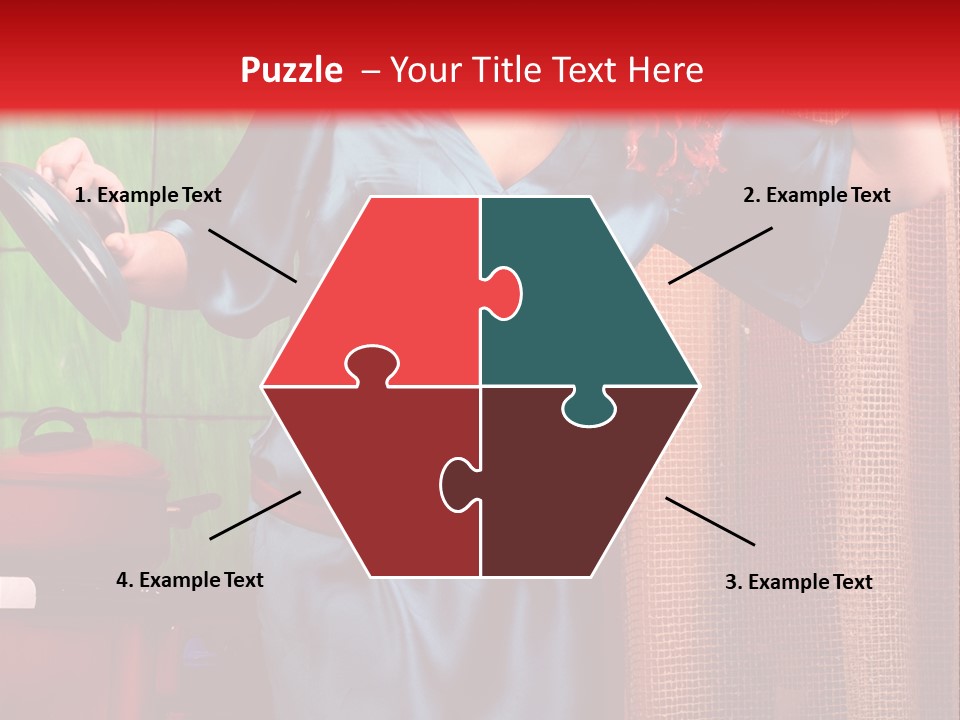 Puzzle – Your Title Text Here

1. Example Text

2. Example Text

4. Example Text

3. Example Text